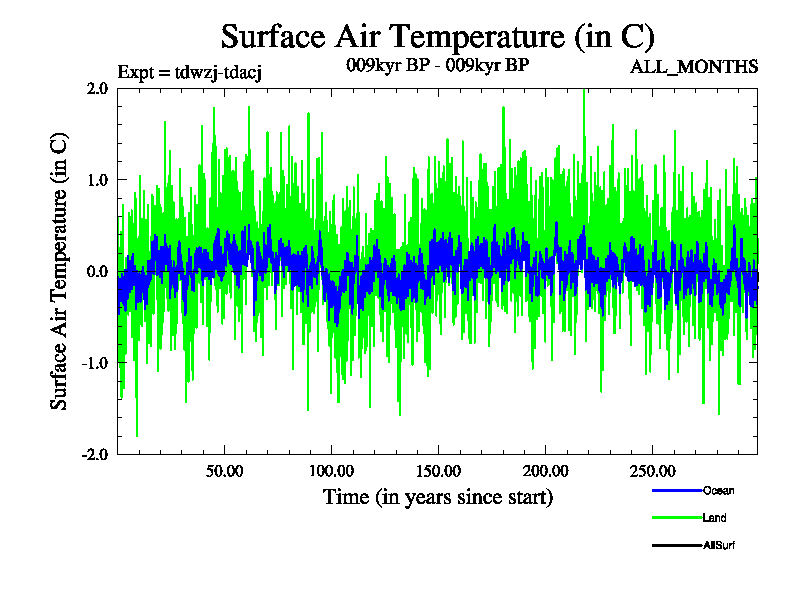 Surface Air Temperature (in C)

Expt = tdwzj-tdacj

009kyr BP - 009kyr BP

ALL_MONTHS

Surface Air Temperature (in C)

2.0
1.0
0.0
-1.0
-2.0

50.00
100.00
150.00
200.00
250.00

Time (in years since start)

Ocean
Land
AllSurf